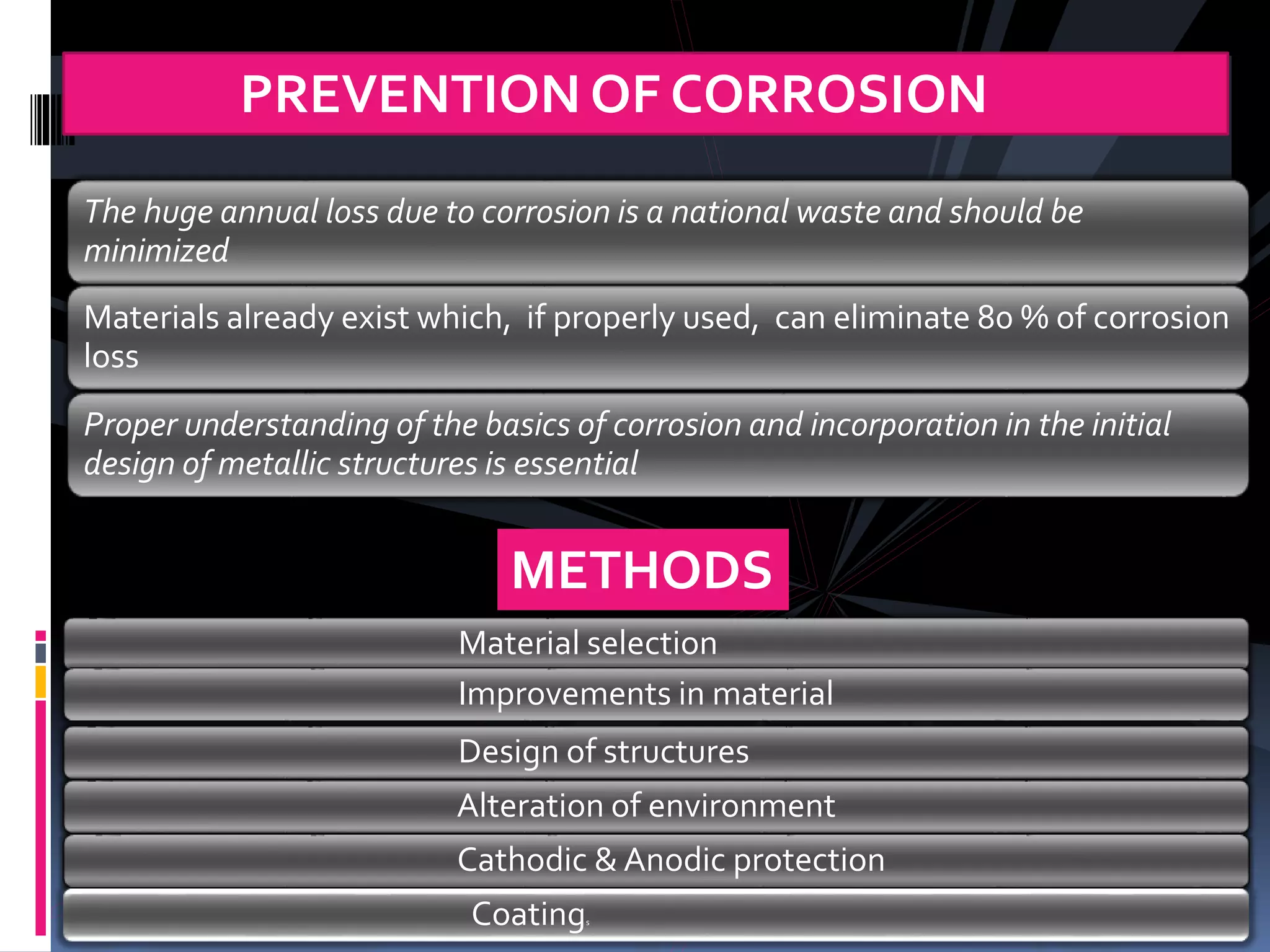 PREVENTION OF CORROSION

The huge annual loss due to corrosion is a national waste and should be minimized

Materials already exist which, if properly used, can eliminate 80 % of corrosion loss

Proper understanding of the basics of corrosion and incorporation in the initial design of metallic structures is essential

METHODS

Material selection

Improvements in material

Design of structures

Alteration of environment

Cathodic & Anodic protection

Coatings